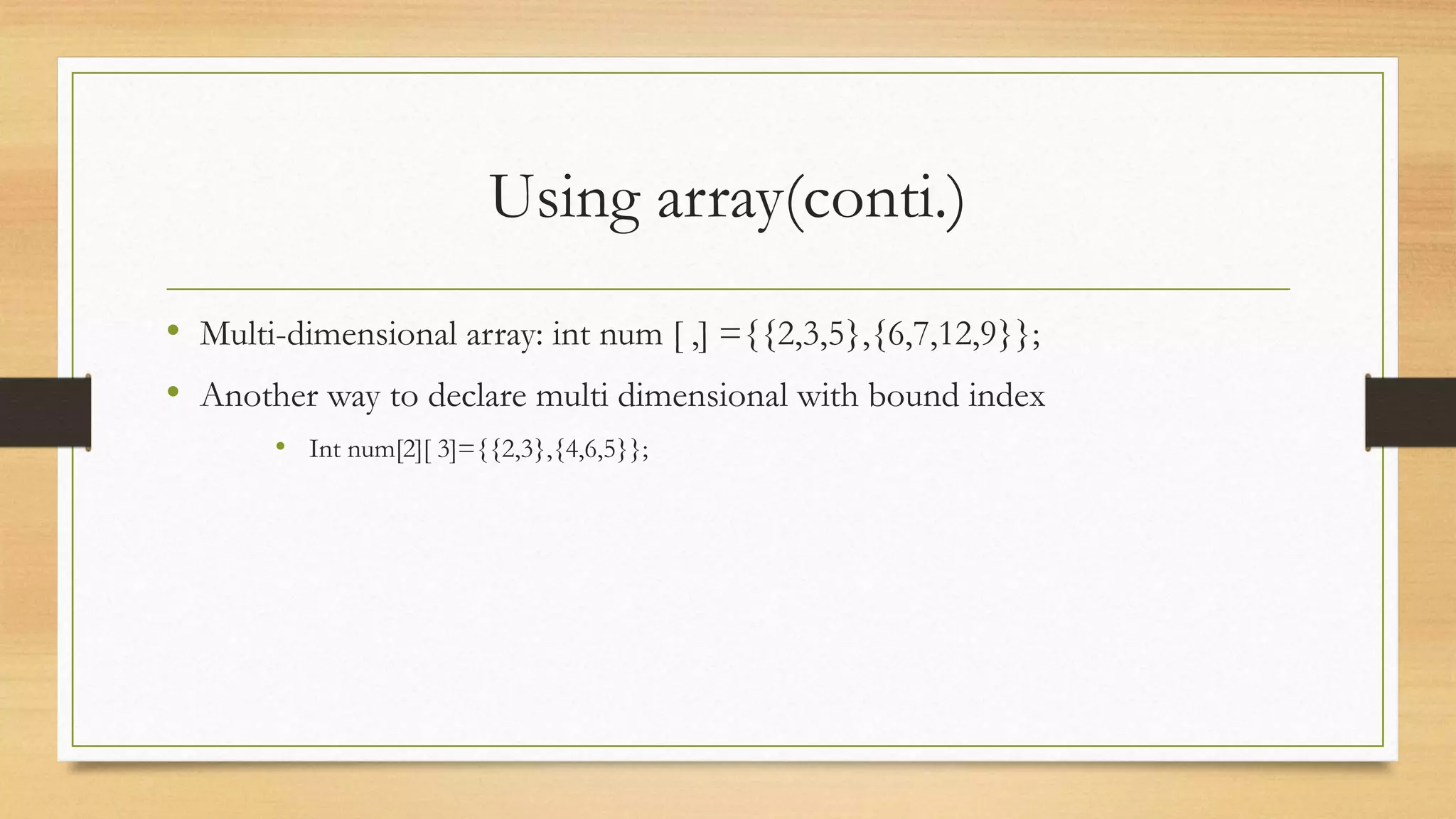 Using array(conti.)

• Multi-dimensional array: int num [ ,] ={{2,3,5},{6,7,12,9}};

• Another way to declare multi dimensional with bound index

• Int num[2][ 3]={{2,3},{4,6,5}};